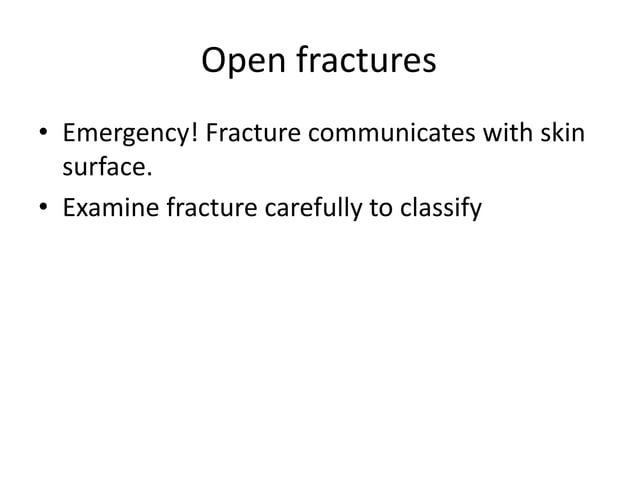 Open fractures

• Emergency! Fracture communicates with skin surface.
• Examine fracture carefully to classify